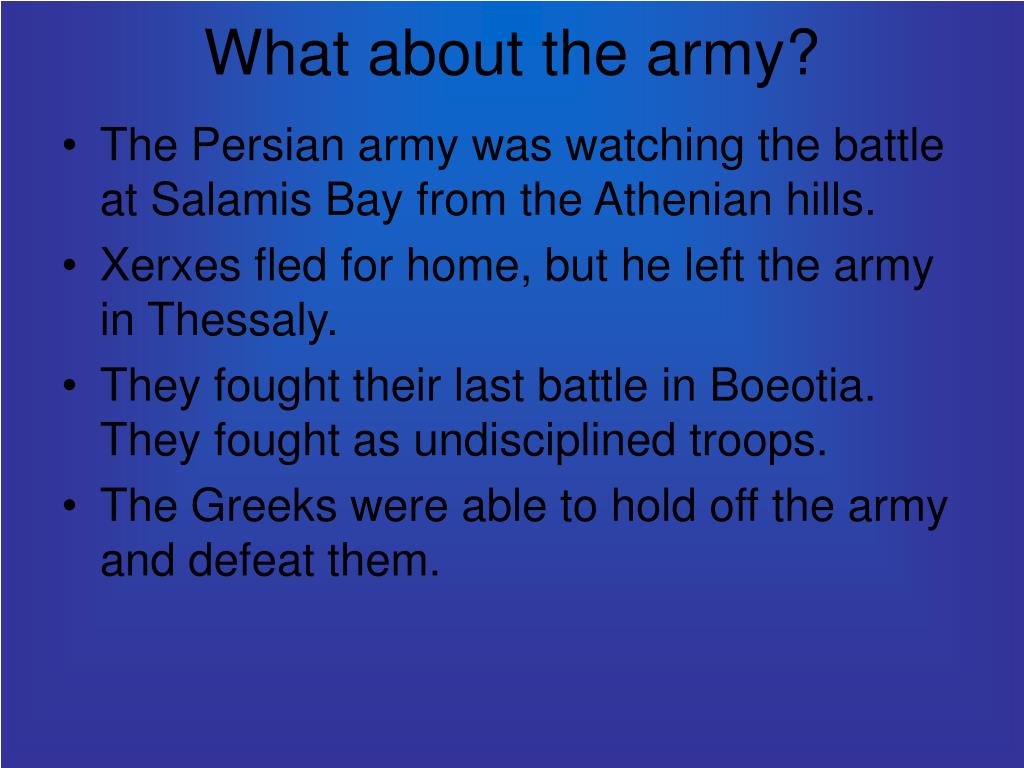 What about the army?

• The Persian army was watching the battle at Salamis Bay from the Athenian hills.
• Xerxes fled for home, but he left the army in Thessaly.
• They fought their last battle in Boeotia. They fought as undisciplined troops.
• The Greeks were able to hold off the army and defeat them.